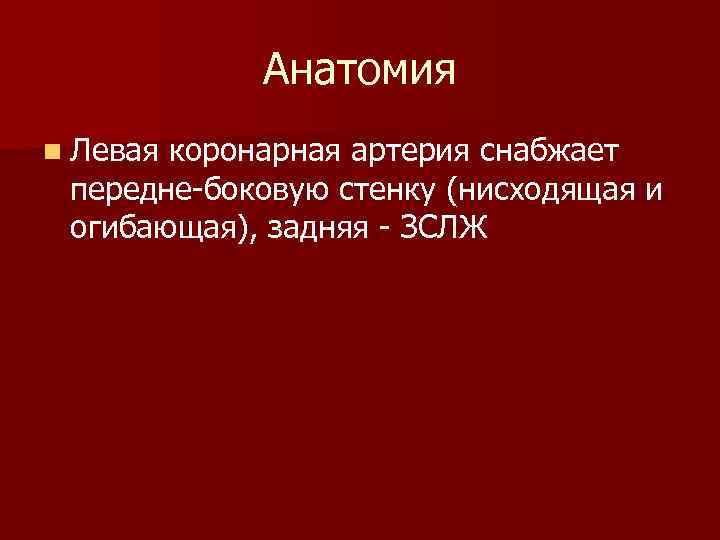 Анатомия

Левая коронарная артерия снабжает передне-боковую стенку (нисходящая и огибающая), задняя - ЗСЛЖ